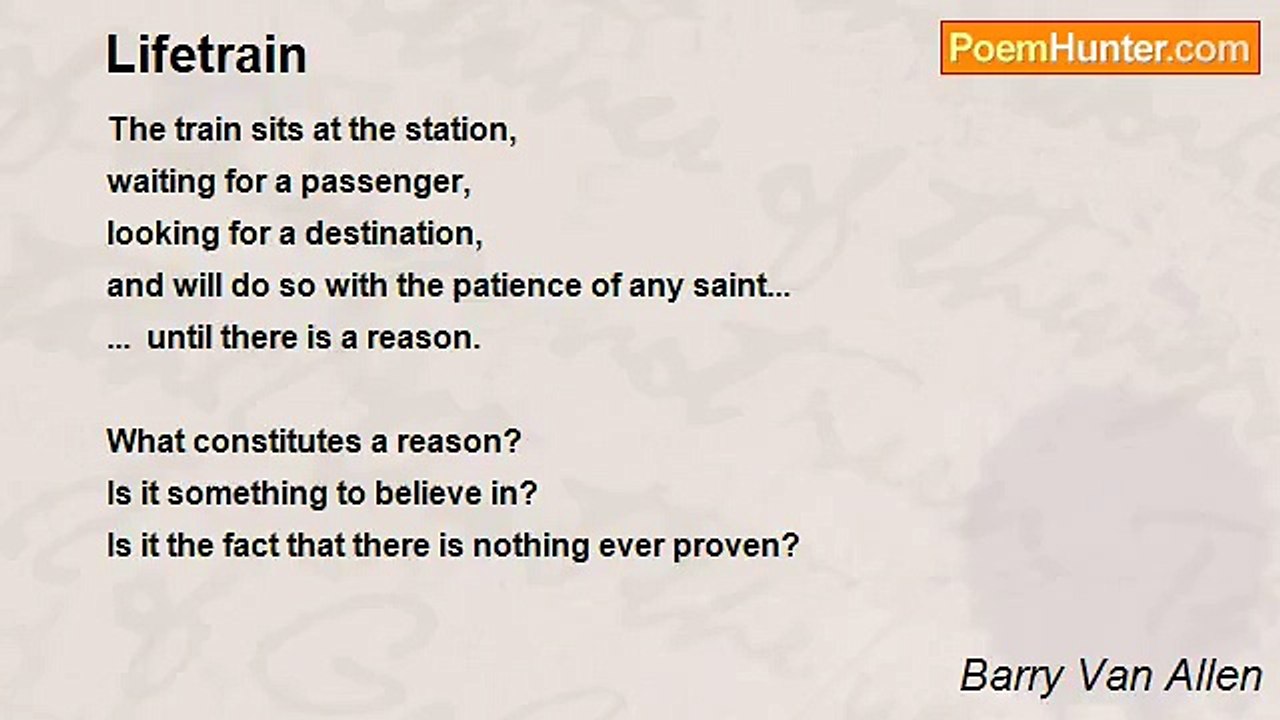 Lifetrain

PoemHunter.com

The train sits at the station,
waiting for a passenger,
looking for a destination,
and will do so with the patience of any saint...
... until there is a reason.

What constitutes a reason?
Is it something to believe in?
Is it the fact that there is nothing ever proven?

Barry Van Allen